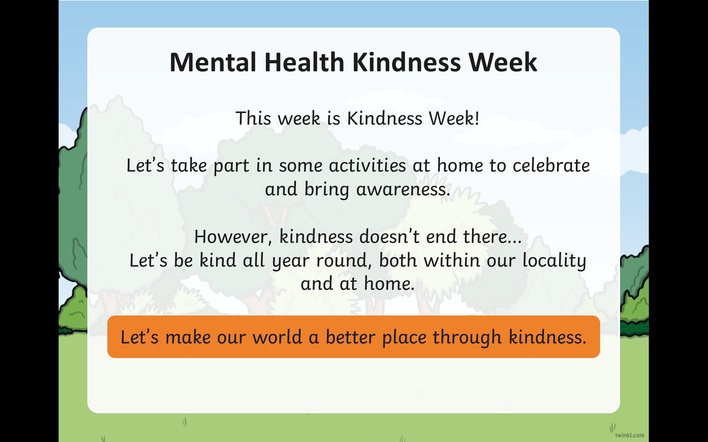 Mental Health Kindness Week

This week is Kindness Week!

Let's take part in some activities at home to celebrate and bring awareness.

However, kindness doesn't end there...
Let's be kind all year round, both within our locality and at home.

Let's make our world a better place through kindness.

twinkl.com